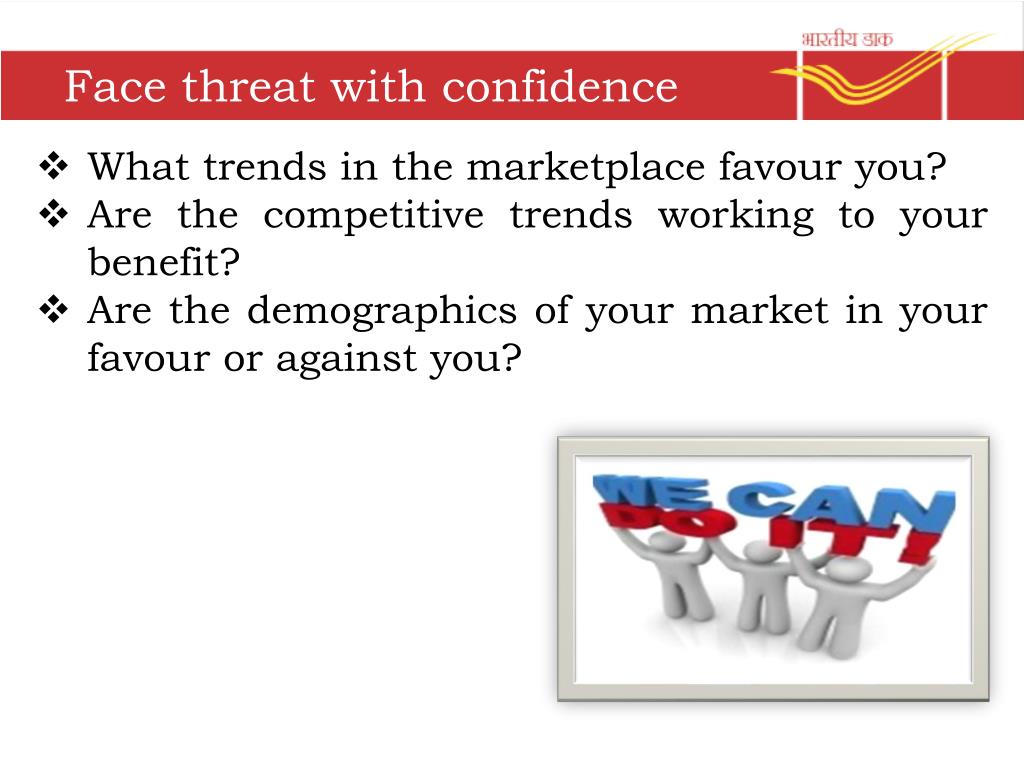 भारतीय डाक

Face threat with confidence

❖ What trends in the marketplace favour you?
❖ Are the competitive trends working to your benefit?
❖ Are the demographics of your market in your favour or against you?

WE CAN
DO IT!